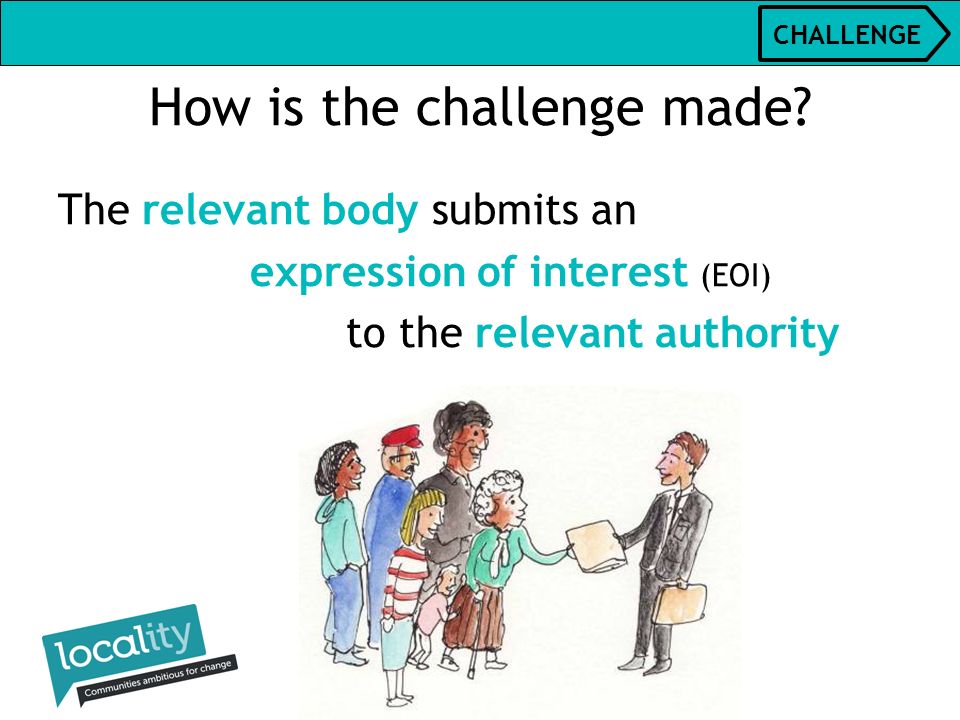 CHALLENGE

How is the challenge made?

The relevant body submits an expression of interest (EOI) to the relevant authority

locality
Communities ambitious for change